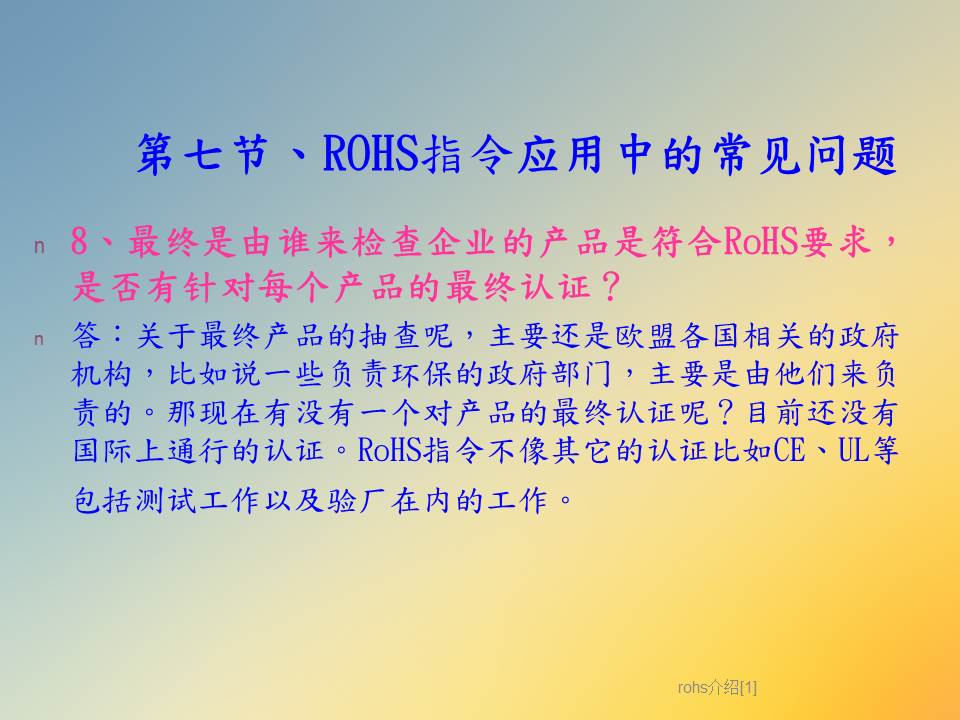 第七节、ROHS指令应用中的常见问题

n 8、最终是由谁来检查企业的产品是符合RoHS要求，是否有针对每个产品的最终认证？

n 答：关于最终产品的抽查呢，主要还是欧盟各国相关的政府机构，比如说一些负责环保的政府部门，主要是由他们来负责的。那现在有没有一个对产品的最终认证呢？目前还没有国际上通行的认证。RoHS指令不像其它的认证比如CE、UL等包括测试工作以及验厂在内的工作。

rohs介绍[1]